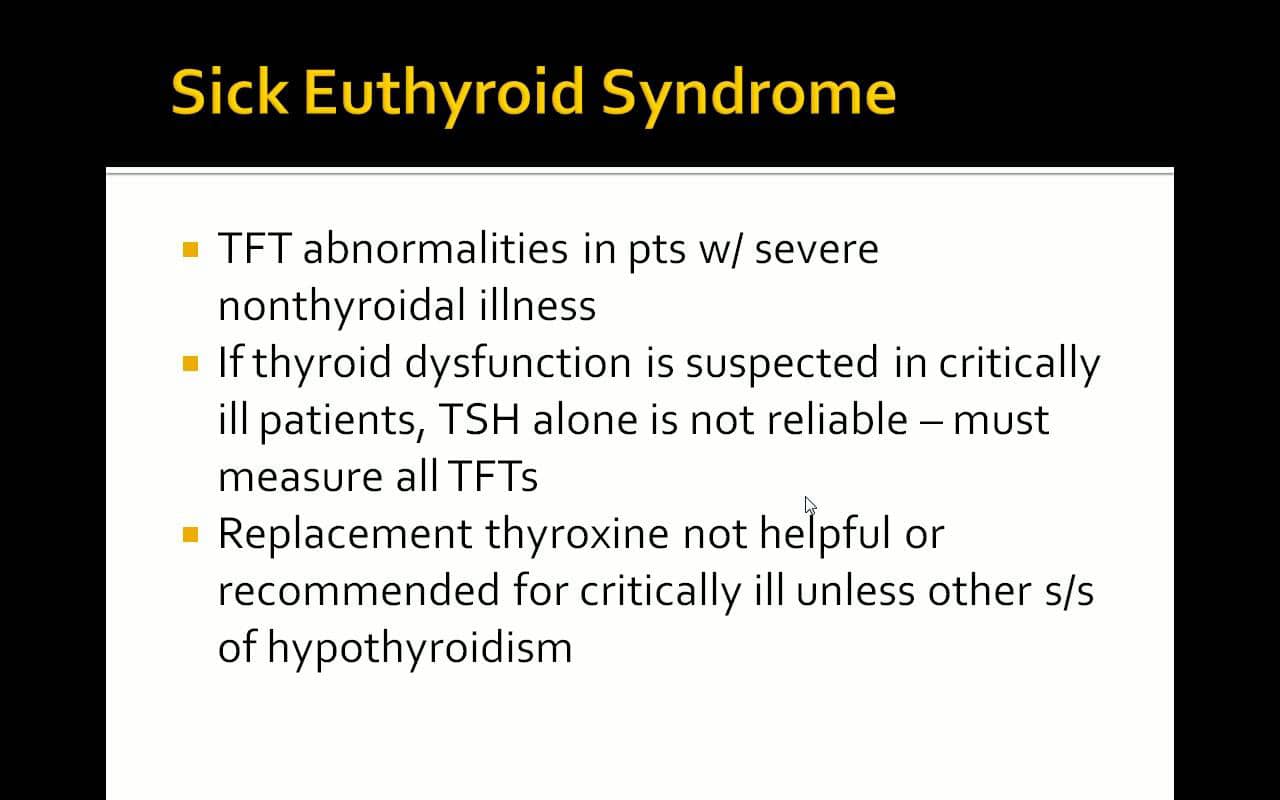 Sick Euthyroid Syndrome

- TFT abnormalities in pts w/ severe nonthyroidal illness
- If thyroid dysfunction is suspected in critically ill patients, TSH alone is not reliable – must measure all TFTs
- Replacement thyroxine not helpful or recommended for critically ill unless other s/s of hypothyroidism